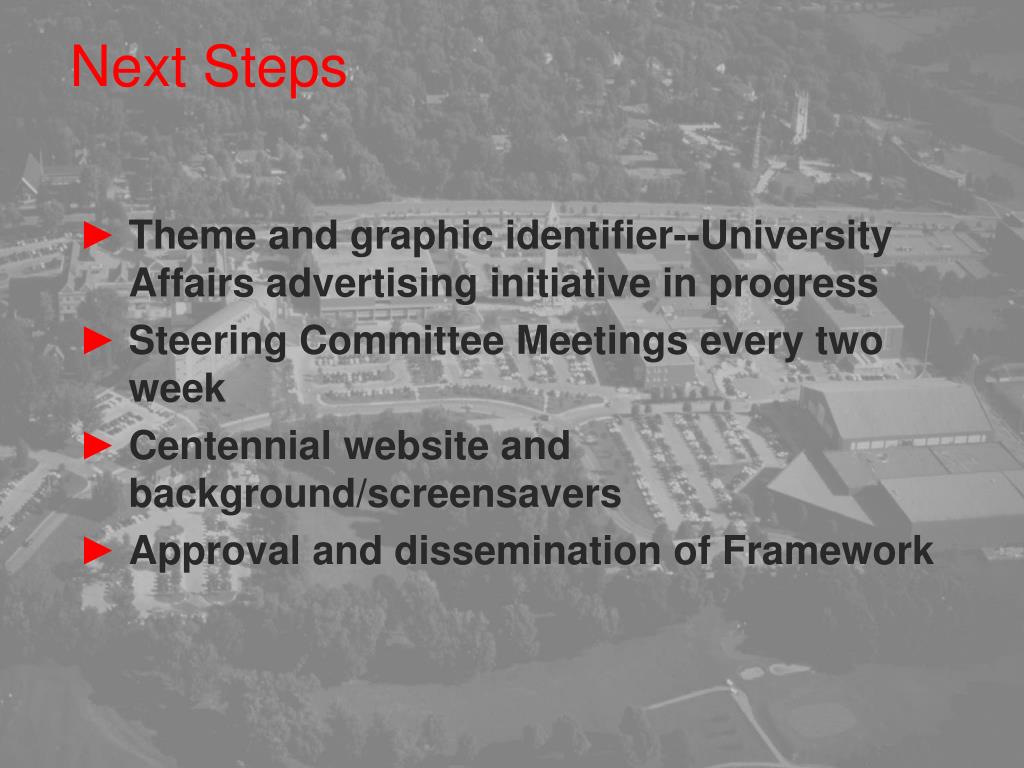 Next Steps

► Theme and graphic identifier--University Affairs advertising initiative in progress

► Steering Committee Meetings every two week

► Centennial website and background/screensavers

► Approval and dissemination of Framework